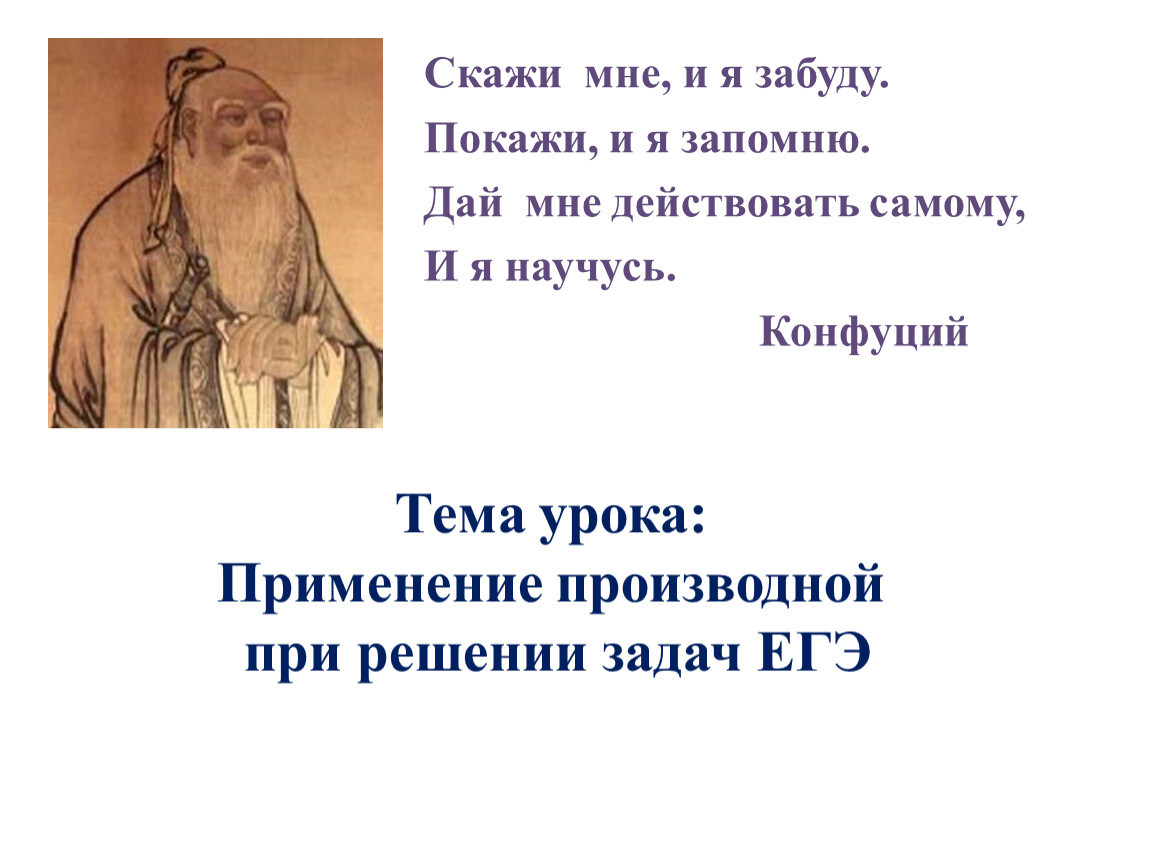 Скажи мне, и я забуду.
Покажи, и я запомню.
Дай мне действовать самому,
И я научусь.
Конфуций

Тема урока:
Применение производной
при решении задач ЕГЭ